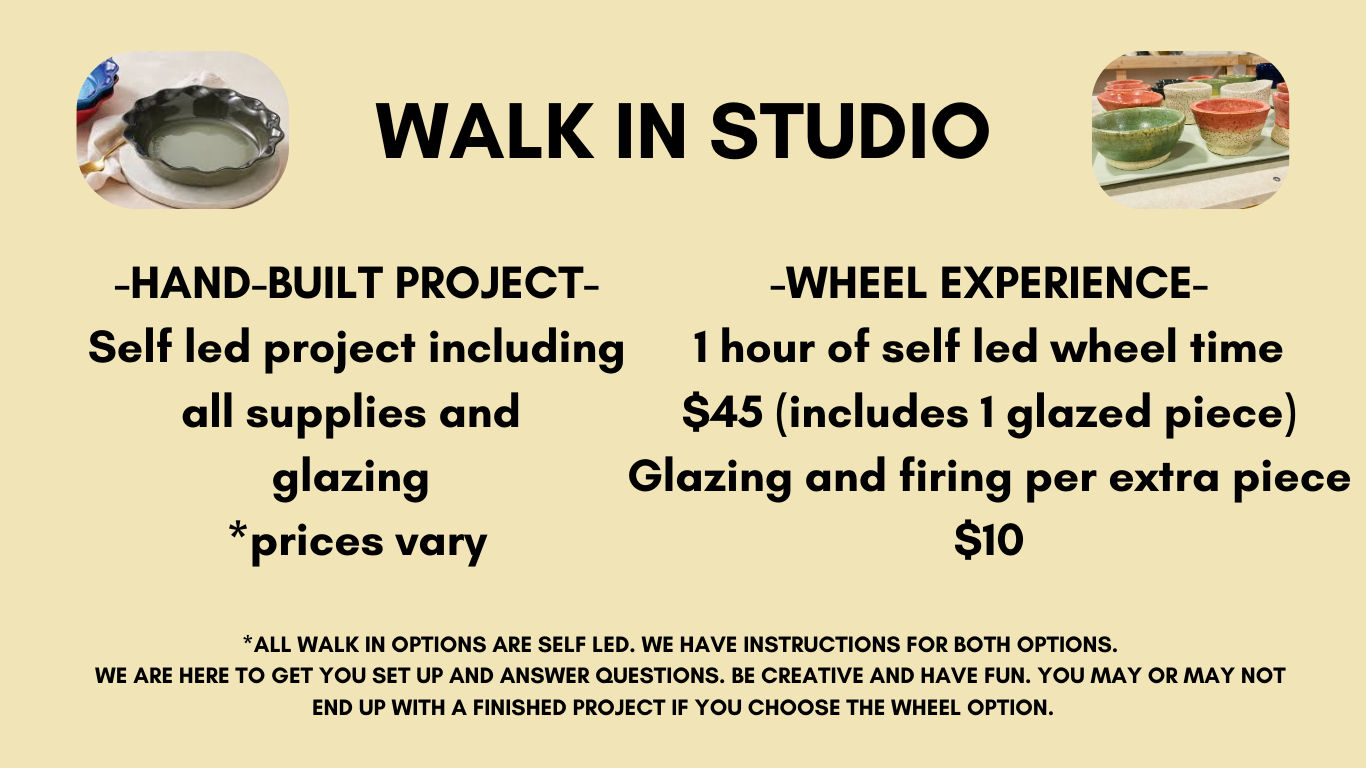 WALK IN STUDIO

-HAND-BUILT PROJECT-
Self led project including all supplies and glazing
*prices vary

-WHEEL EXPERIENCE-
1 hour of self led wheel time
\$45 (includes 1 glazed piece)
Glazing and firing per extra piece
\$10

*ALL WALK IN OPTIONS ARE SELF LED. WE HAVE INSTRUCTIONS FOR BOTH OPTIONS. WE ARE HERE TO GET YOU SET UP AND ANSWER QUESTIONS. BE CREATIVE AND HAVE FUN. YOU MAY OR MAY NOT END UP WITH A FINISHED PROJECT IF YOU CHOOSE THE WHEEL OPTION.